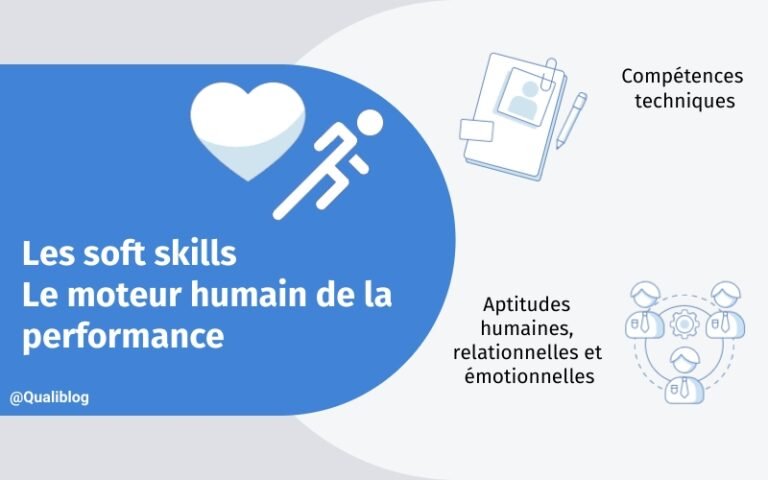 Les soft skills
Le moteur humain de la performance

@Qualiblog

Compétences techniques

Aptitudes humaines, relationnelles et émotionnelles